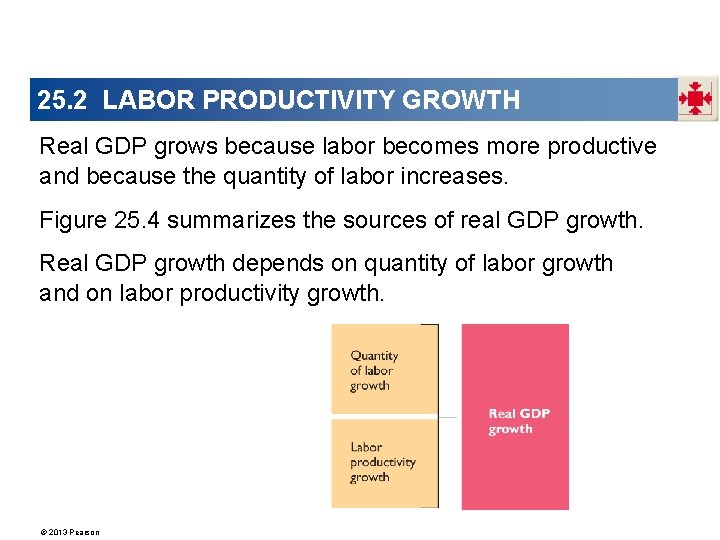 25.2 LABOR PRODUCTIVITY GROWTH

Real GDP grows because labor becomes more productive and because the quantity of labor increases.

Figure 25.4 summarizes the sources of real GDP growth.

Real GDP growth depends on quantity of labor growth and on labor productivity growth.

Quantity of labor growth

Labor productivity growth

Real GDP growth

© 2013 Pearson